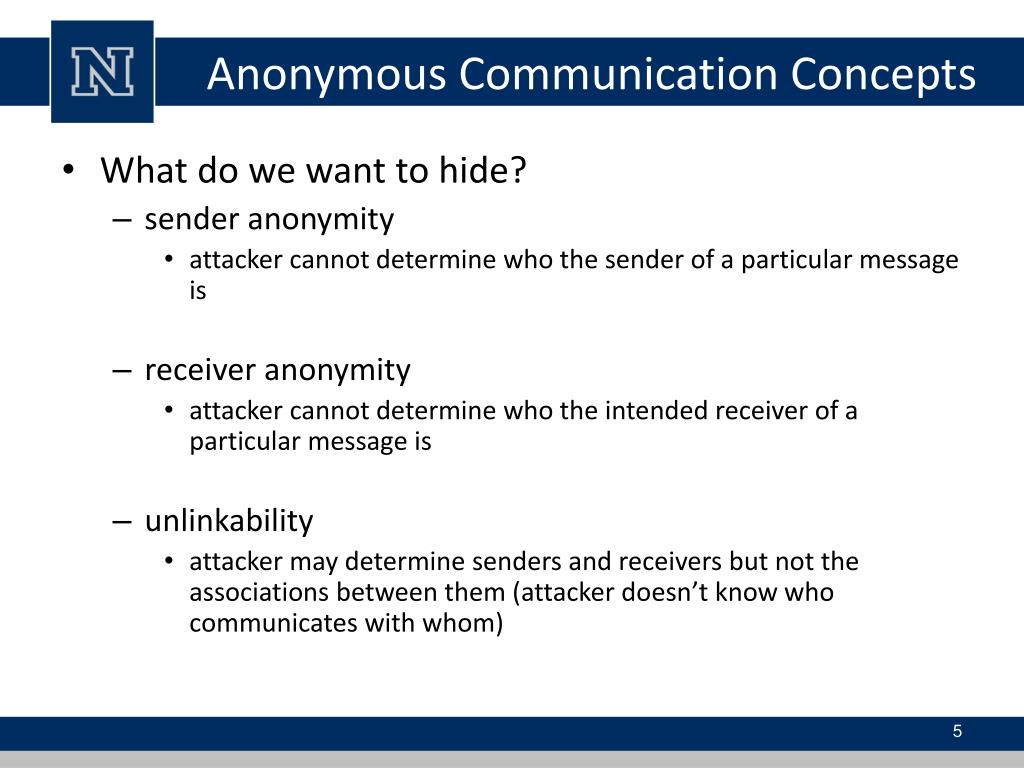 N

Anonymous Communication Concepts

• What do we want to hide?
– sender anonymity
• attacker cannot determine who the sender of a particular message is

– receiver anonymity
• attacker cannot determine who the intended receiver of a particular message is

– unlinkability
• attacker may determine senders and receivers but not the associations between them (attacker doesn’t know who communicates with whom)

5